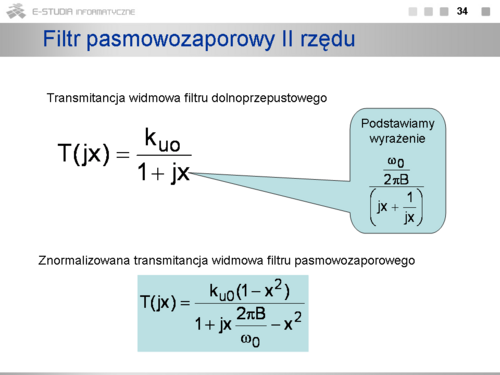 E-STUDIA INFORMATYCZNE

34

Filtr pasmowozaporowy II rzędu

Transmitancja widmowa filtru dolnoprzepustowego

$T(jx) = \frac{k_{uo}}{1 + jx}$

Podstawiamy wyrażenie

$\frac{\frac{\omega_0}{2\pi B}}{\left(jx + \frac{1}{jx}\right)}$

Znormalizowana transmitancja widmowa filtru pasmowozaporowego

$T(jx) = \frac{k_{u0}(1 - x^2)}{1 + jx\frac{2\pi B}{\omega_0} - x^2}$